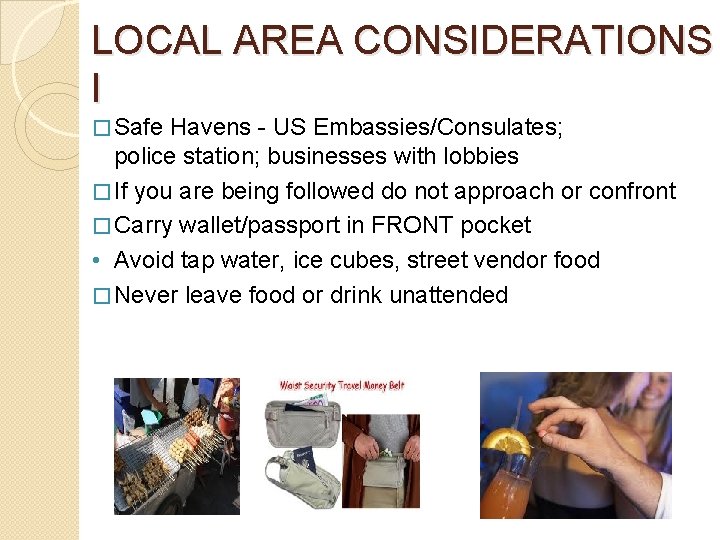 LOCAL AREA CONSIDERATIONS I

□ Safe Havens - US Embassies/Consulates; police station; businesses with lobbies
□ If you are being followed do not approach or confront
□ Carry wallet/passport in FRONT pocket
• Avoid tap water, ice cubes, street vendor food
□ Never leave food or drink unattended

Waist Security Travel Money Belt